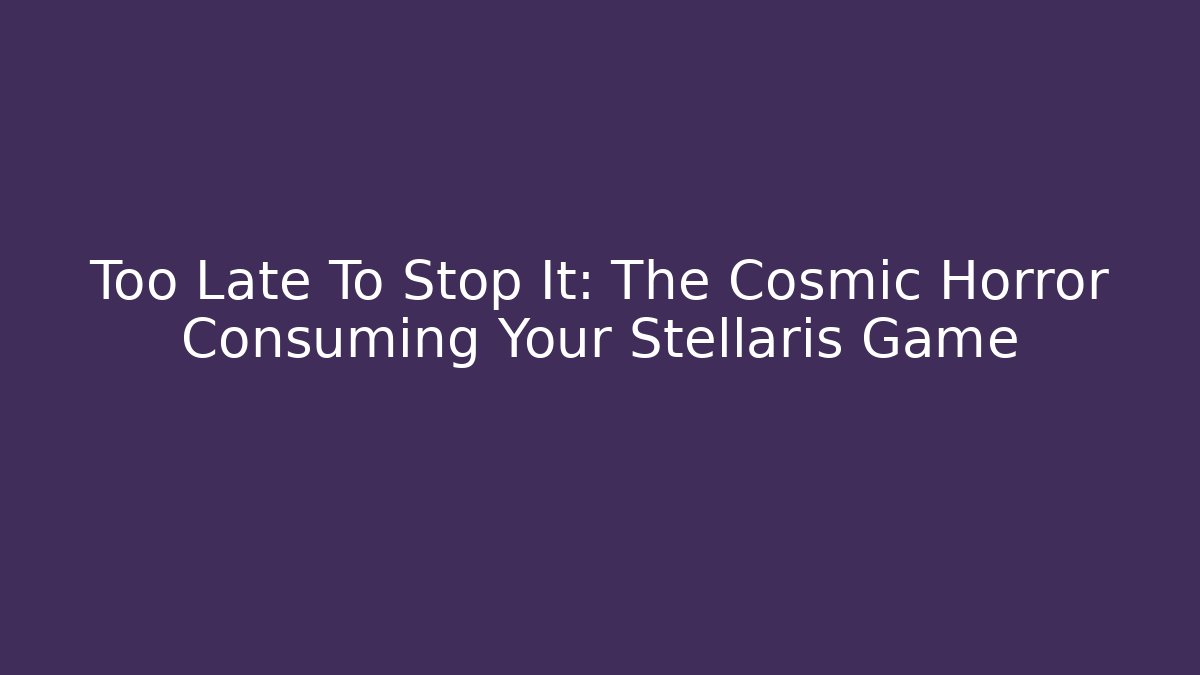 Too Late To Stop It: The Cosmic Horror Consuming Your Stellaris Game